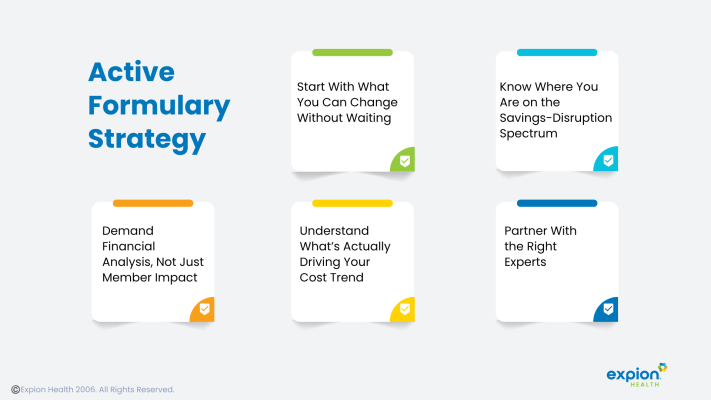 Active Formulary Strategy

Start With What You Can Change Without Waiting

Know Where You Are on the Savings-Disruption Spectrum

Demand Financial Analysis, Not Just Member Impact

Understand What's Actually Driving Your Cost Trend

Partner With the Right Experts

©Expion Health 2006. All Rights Reserved.

expion HEALTH